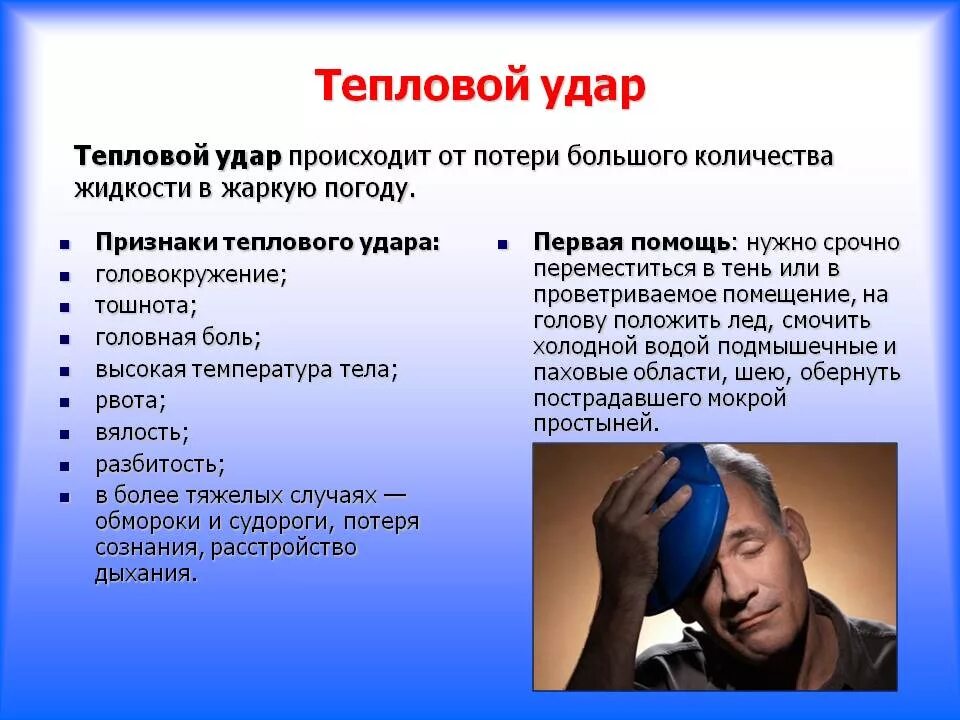 Тепловой удар

Тепловой удар происходит от потери большого количества жидкости в жаркую погоду.

- Признаки теплового удара:
- головокружение;
- тошнота;
- головная боль;
- высокая температура тела;
- рвота;
- вялость;
- разбитость;
- в более тяжелых случаях — обмороки и судороги, потеря сознания, расстройство дыхания.

- Первая помощь: нужно срочно переместиться в тень или в проветриваемое помещение, на голову положить лед, смочить холодной водой подмышечные и паховые области, шею, обернуть пострадавшего мокрой простыней.